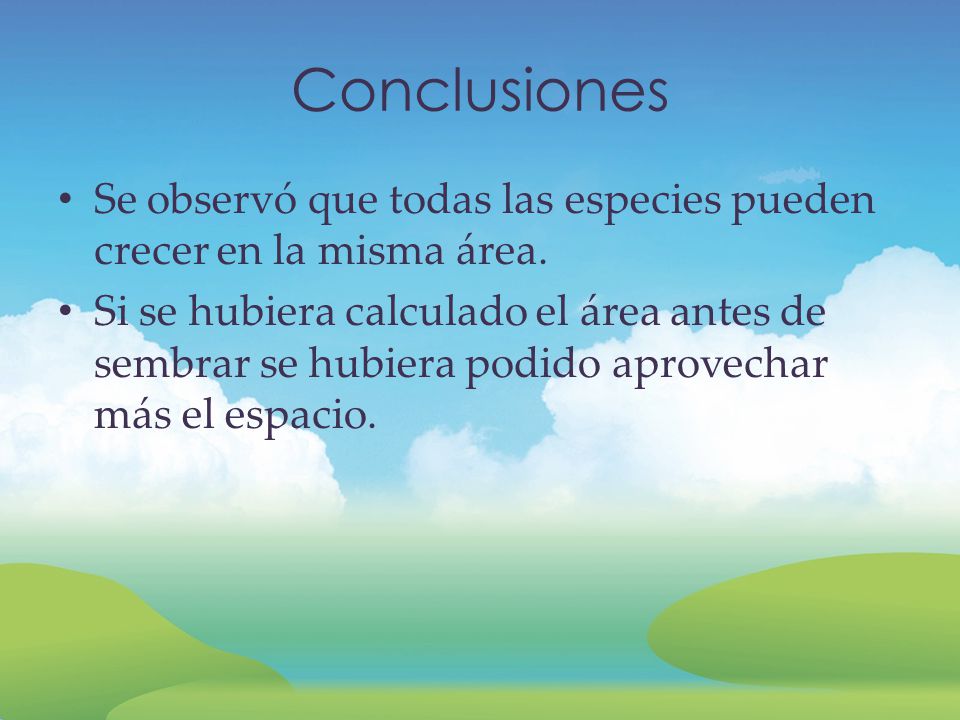 Conclusiones

• Se observó que todas las especies pueden crecer en la misma área.
• Si se hubiera calculado el área antes de sembrar se hubiera podido aprovechar más el espacio.